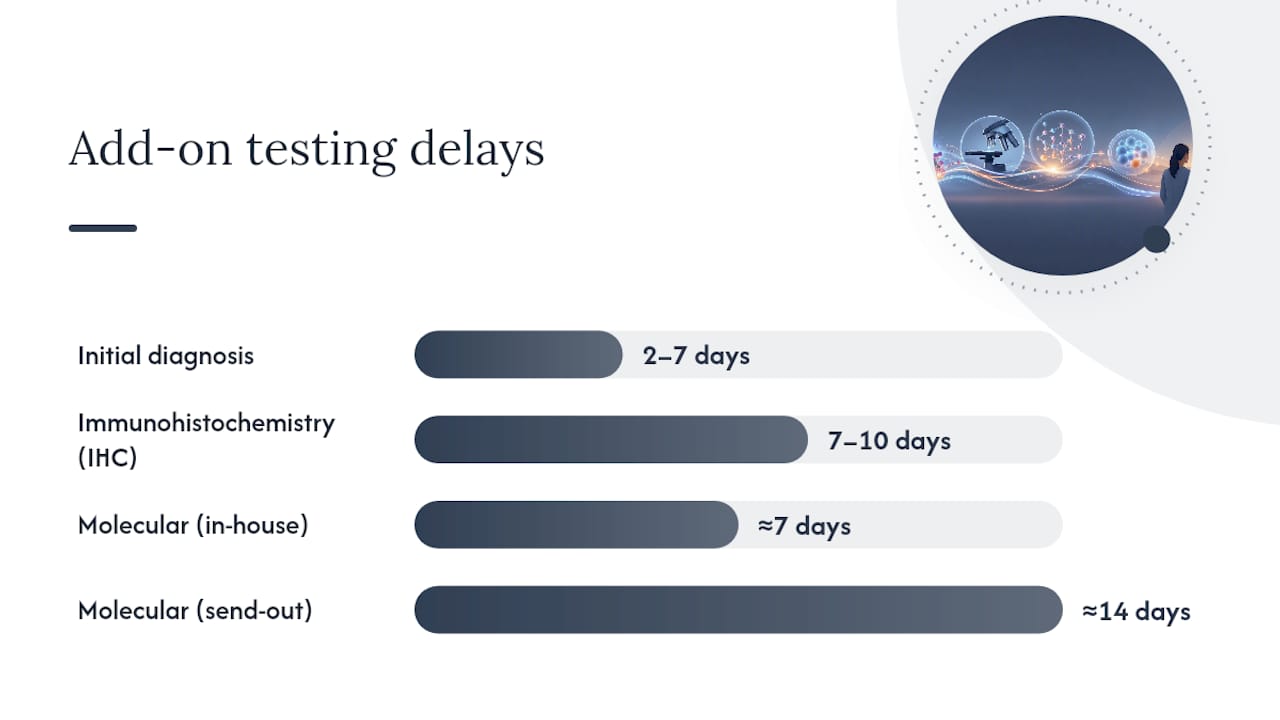 Add-on testing delays

Initial diagnosis 2–7 days

Immunohistochemistry (IHC) 7–10 days

Molecular (in-house) ≈7 days

Molecular (send-out) ≈14 days